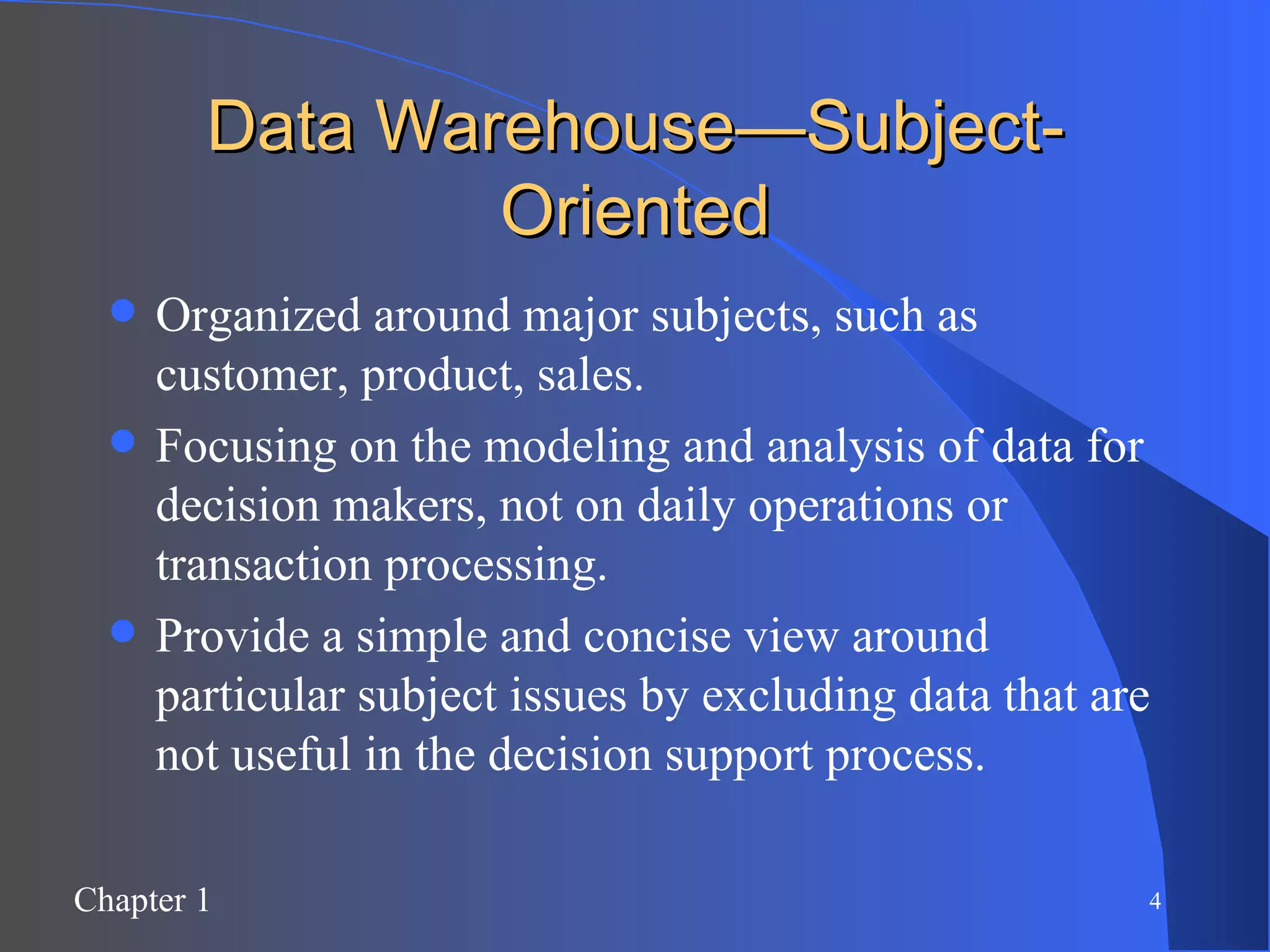 Data Warehouse—Subject-Oriented

- Organized around major subjects, such as customer, product, sales.
- Focusing on the modeling and analysis of data for decision makers, not on daily operations or transaction processing.
- Provide a simple and concise view around particular subject issues by excluding data that are not useful in the decision support process.

Chapter 1

4